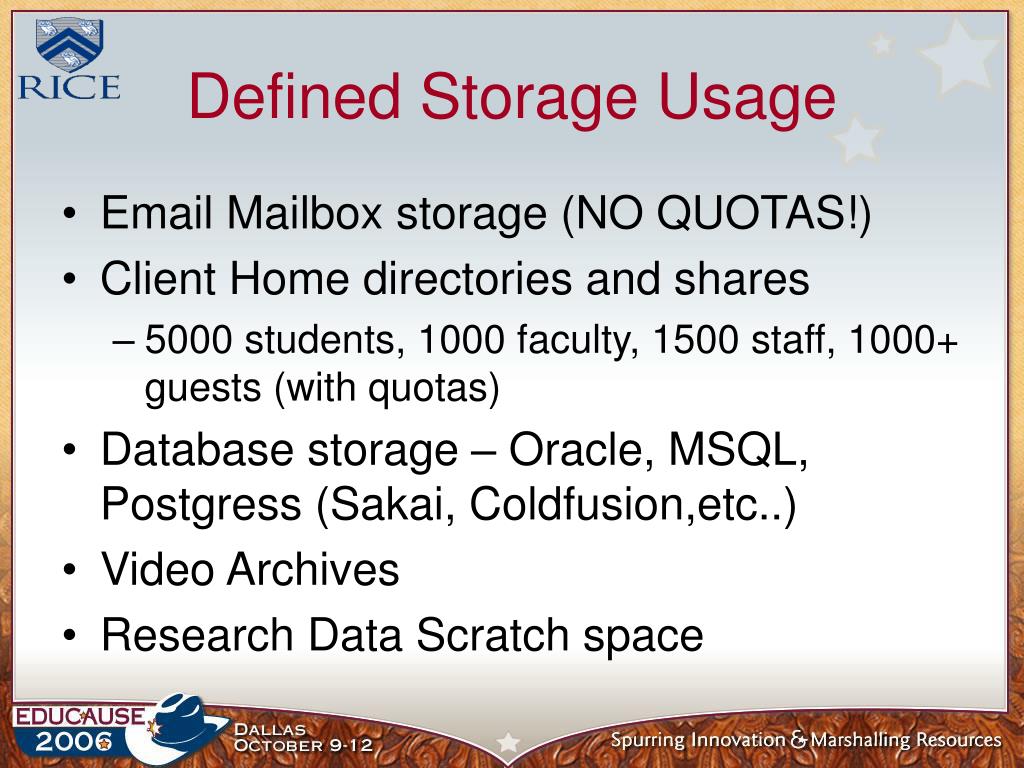 RICE

Defined Storage Usage

• Email Mailbox storage (NO QUOTAS!)
• Client Home directories and shares
– 5000 students, 1000 faculty, 1500 staff, 1000+ guests (with quotas)
• Database storage – Oracle, MSQL, Postgress (Sakai, Coldfusion,etc..)
• Video Archives
• Research Data Scratch space

EDUCAUSE 2006

DALLAS OCTOBER 9-12

Spurring Innovation & Marshalling Resources